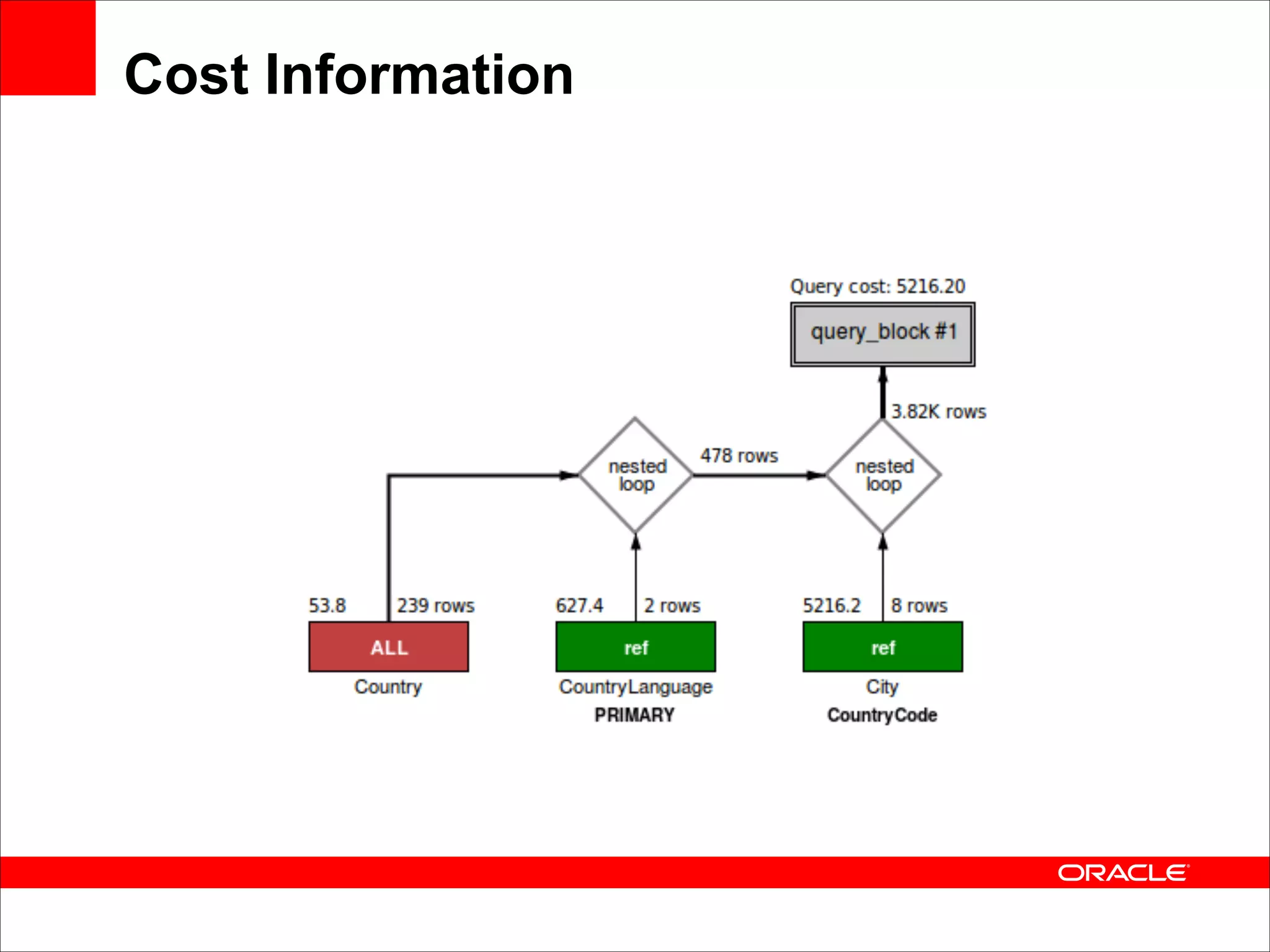 Cost Information

Query cost: 5216.20

query_block #1

3.82K rows

nested loop

478 rows

nested loop

53.8

239 rows

ALL

Country

627.4

2 rows

ref

CountryLanguage

PRIMARY

5216.2

8 rows

ref

City

CountryCode

ORACLE